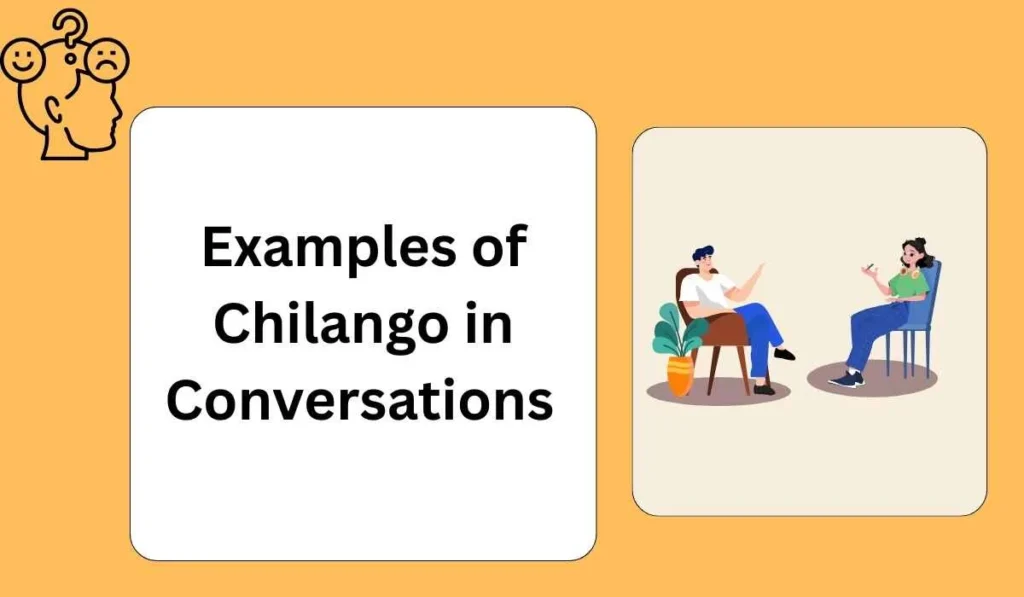 Examples of Chilango in Conversations